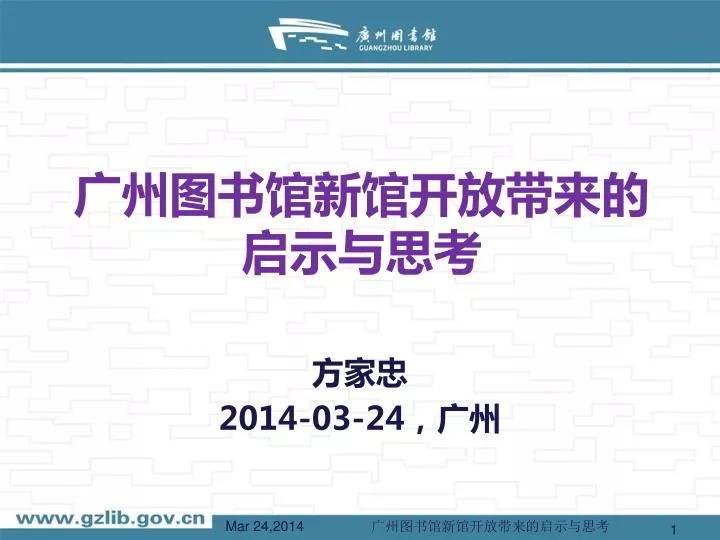 廣州圖書館
GUANGZHOU LIBRARY

广州图书馆新馆开放带来的启示与思考

方家忠
2014-03-24，广州

www.gzlib.gov.cn Mar 24,2014 广州图书馆新馆开放带来的启示与思考 1